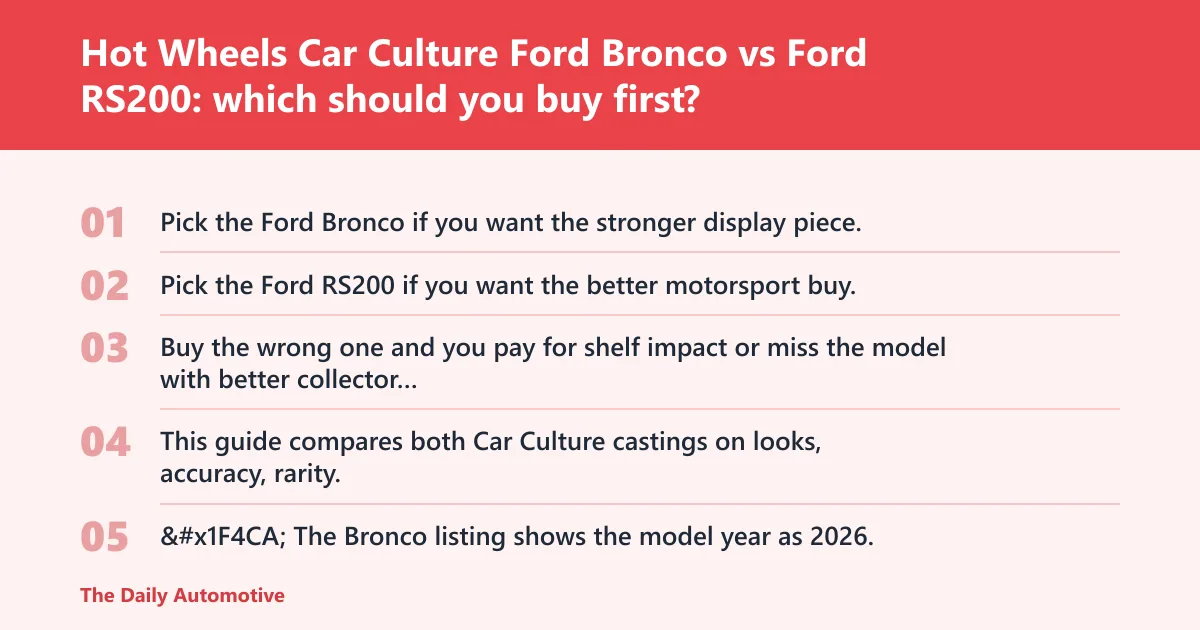 Hot Wheels Car Culture Ford Bronco vs Ford RS200: which should you buy first?

01 Pick the Ford Bronco if you want the stronger display piece.

02 Pick the Ford RS200 if you want the better motorsport buy.

03 Buy the wrong one and you pay for shelf impact or miss the model with better collector...

04 This guide compares both Car Culture castings on looks, accuracy, rarity.

05 &#x1F4CA; The Bronco listing shows the model year as 2026.

The Daily Automotive